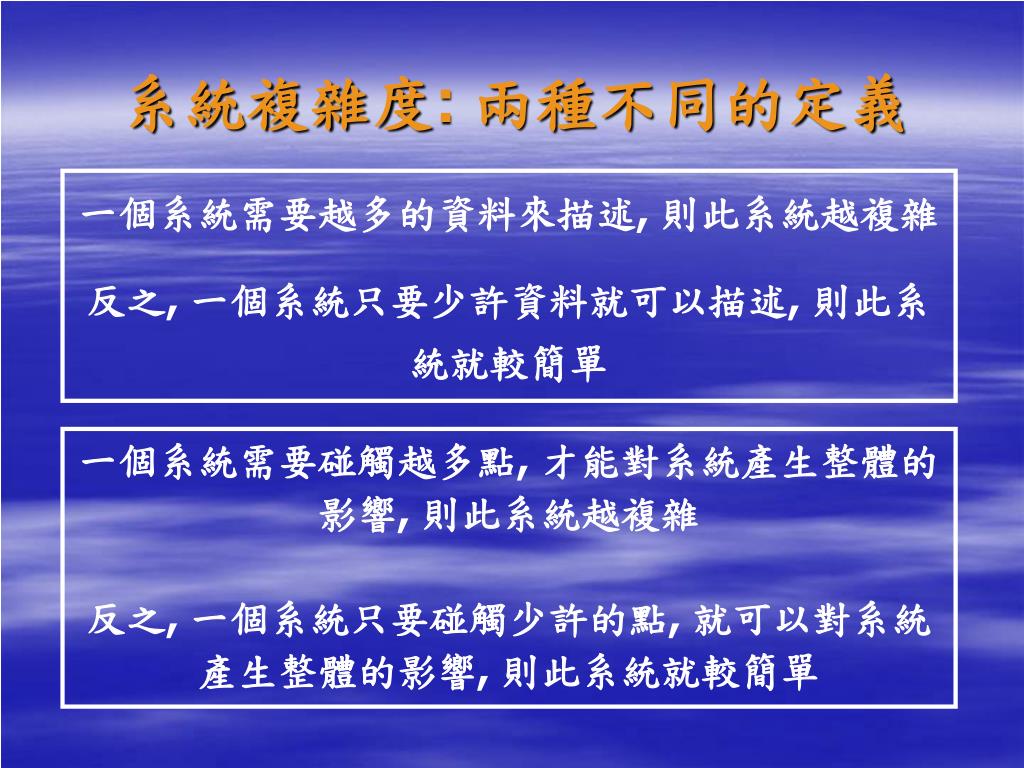 系統複雜度: 兩種不同的定義

一個系統需要越多的資料來描述, 則此系統越複雜

反之, 一個系統只要少許資料就可以描述, 則此系統就較簡單

一個系統需要碰觸越多點, 才能對系統產生整體的影響, 則此系統越複雜

反之, 一個系統只要碰觸少許的點, 就可以對系統產生整體的影響, 則此系統就較簡單